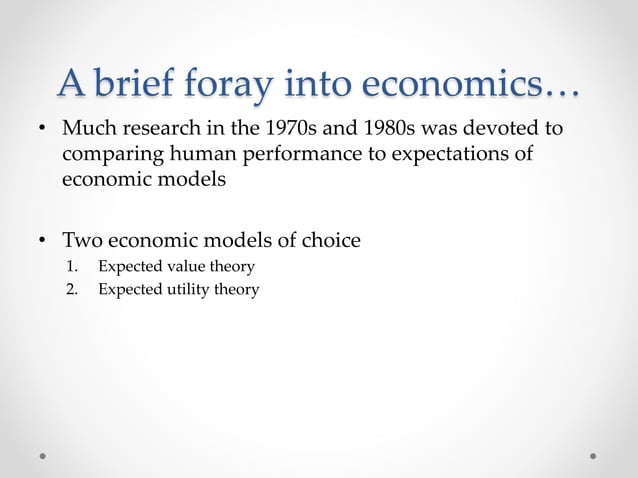 A brief foray into economics…

• Much research in the 1970s and 1980s was devoted to comparing human performance to expectations of economic models

• Two economic models of choice
1. Expected value theory
2. Expected utility theory